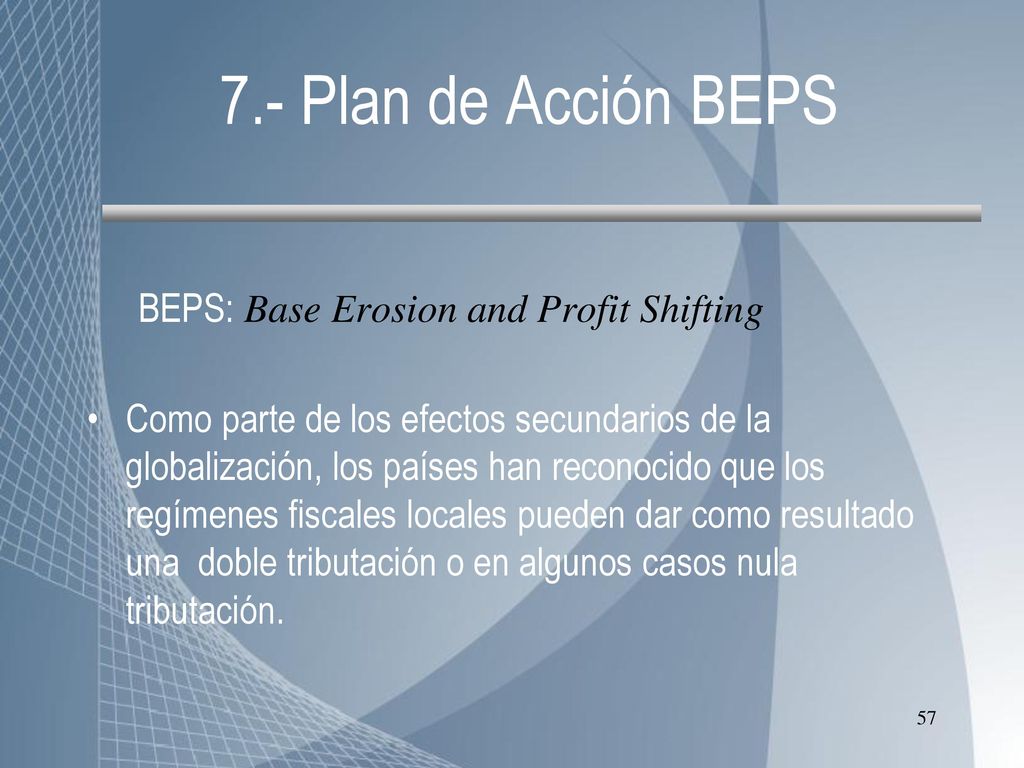 7.- Plan de Acción BEPS

BEPS: Base Erosion and Profit Shifting

• Como parte de los efectos secundarios de la globalización, los países han reconocido que los regímenes fiscales locales pueden dar como resultado una doble tributación o en algunos casos nula tributación.

57